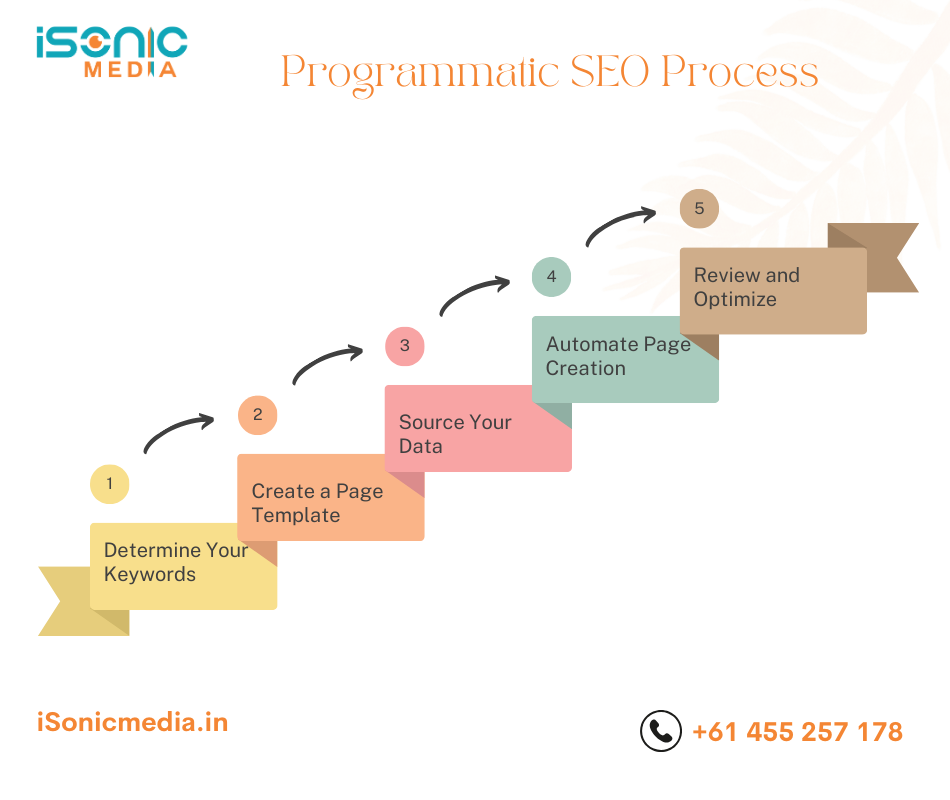 iSONIC MEDIA

Programmatic SEO Process

1

Determine Your Keywords

2

Create a Page Template

3

Source Your Data

4

Automate Page Creation

5

Review and Optimize

iSonicmedia.in

+61 455 257 178